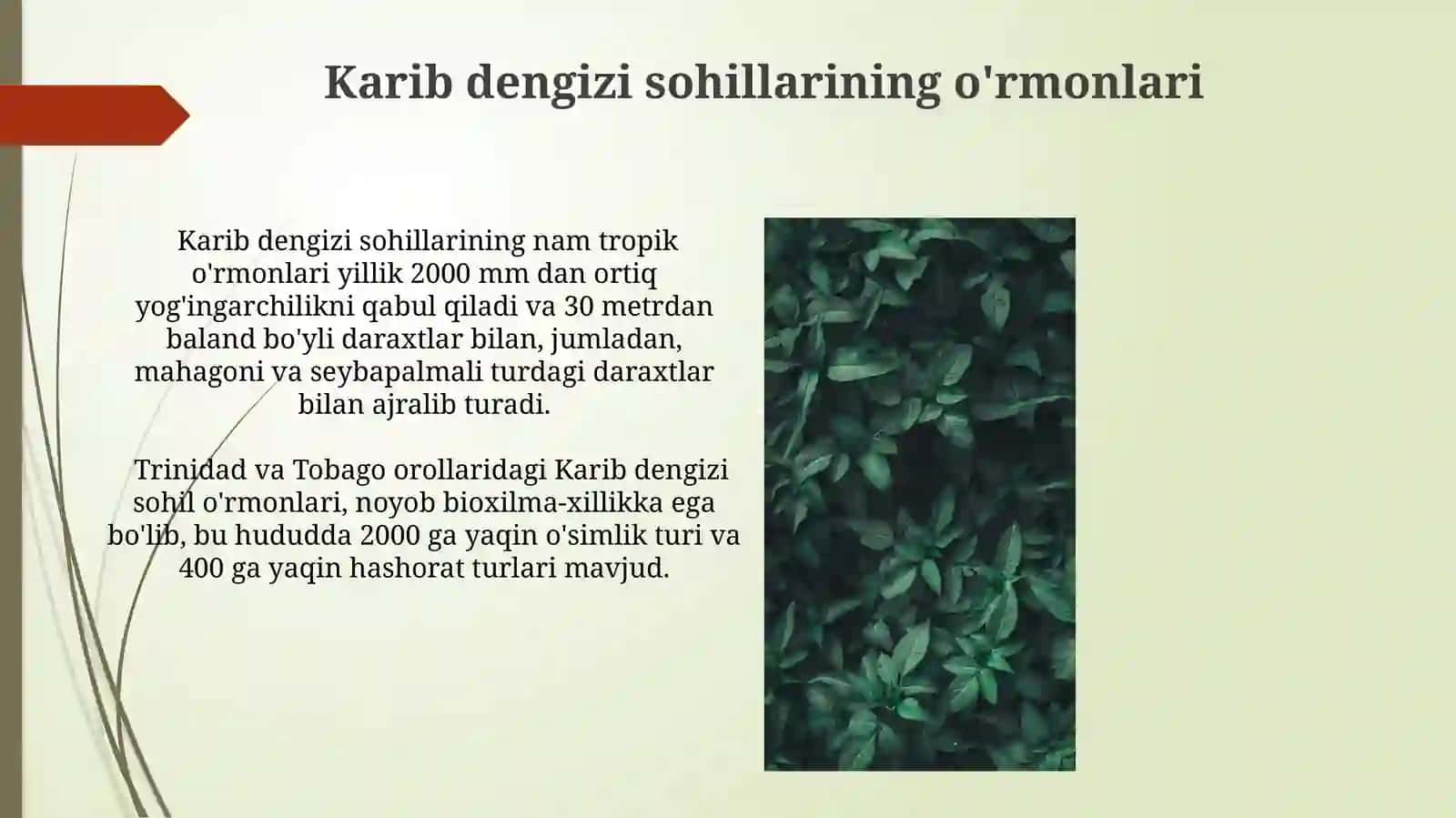 Karib dengizi sohillarining o'rmonlari

Karib dengizi sohillarining nam tropik o'rmonlari yillik 2000 mm dan ortiq yog'ingarchilikni qabul qiladi va 30 metrdan baland bo'yli daraxtlar bilan, jumladan, mahagoni va seybapalmali turdagi daraxtlar bilan ajralib turadi.

Trinidad va Tobago orollaridagi Karib dengizi sohil o'rmonlari, noyob bioxilma-xillikka ega bo'lib, bu hududda 2000 ga yaqin o'simlik turi va 400 ga yaqin hashorat turlari mavjud.